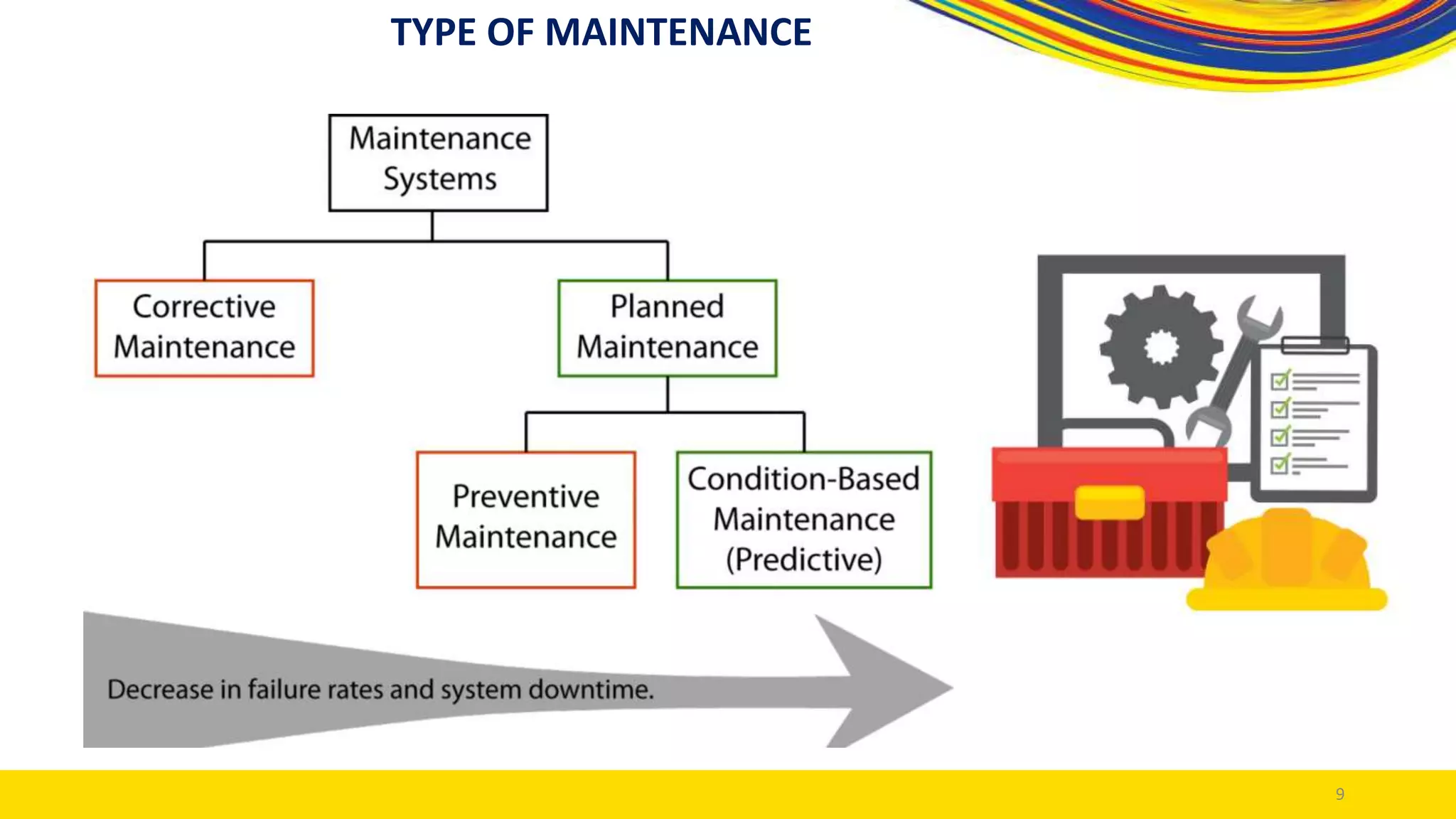 TYPE OF MAINTENANCE

Maintenance Systems

Corrective Maintenance

Planned Maintenance

Preventive Maintenance

Condition-Based Maintenance (Predictive)

Decrease in failure rates and system downtime.

9